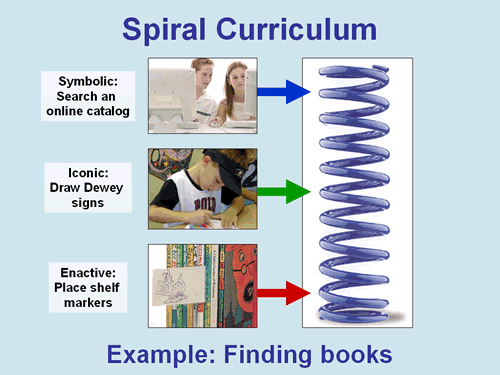 Spiral Curriculum

Symbolic: Search an online catalog

Iconic: Draw Dewey signs

Enactive: Place shelf markers

Example: Finding books